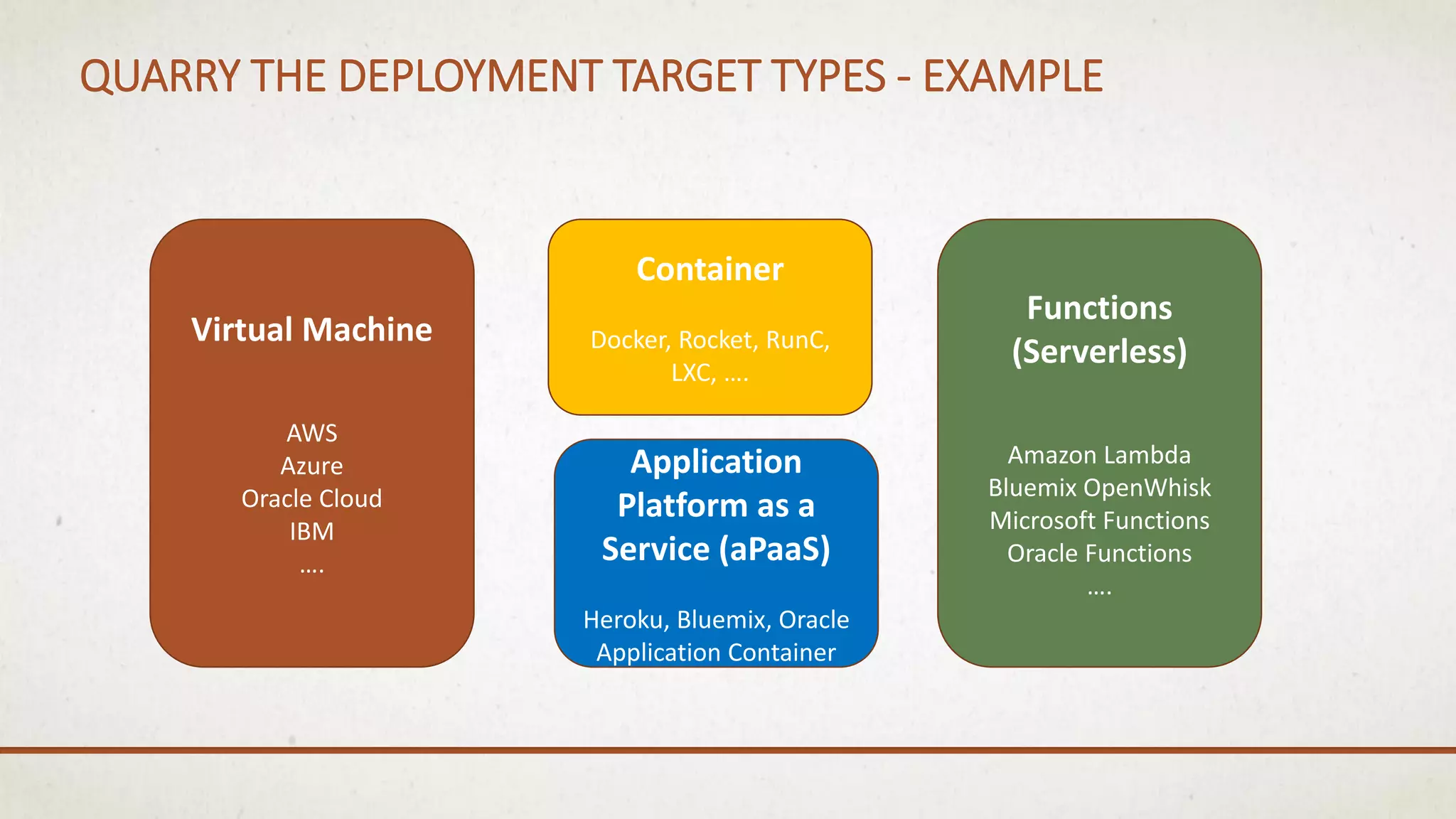 QUARRY THE DEPLOYMENT TARGET TYPES - EXAMPLE

Virtual Machine

AWS
Azure
Oracle Cloud
IBM
....

Container

Docker, Rocket, RunC, LXC, ....

Application Platform as a Service (aPaaS)

Heroku, Bluemix, Oracle Application Container

Functions (Serverless)

Amazon Lambda
Bluemix OpenWhisk
Microsoft Functions
Oracle Functions
....